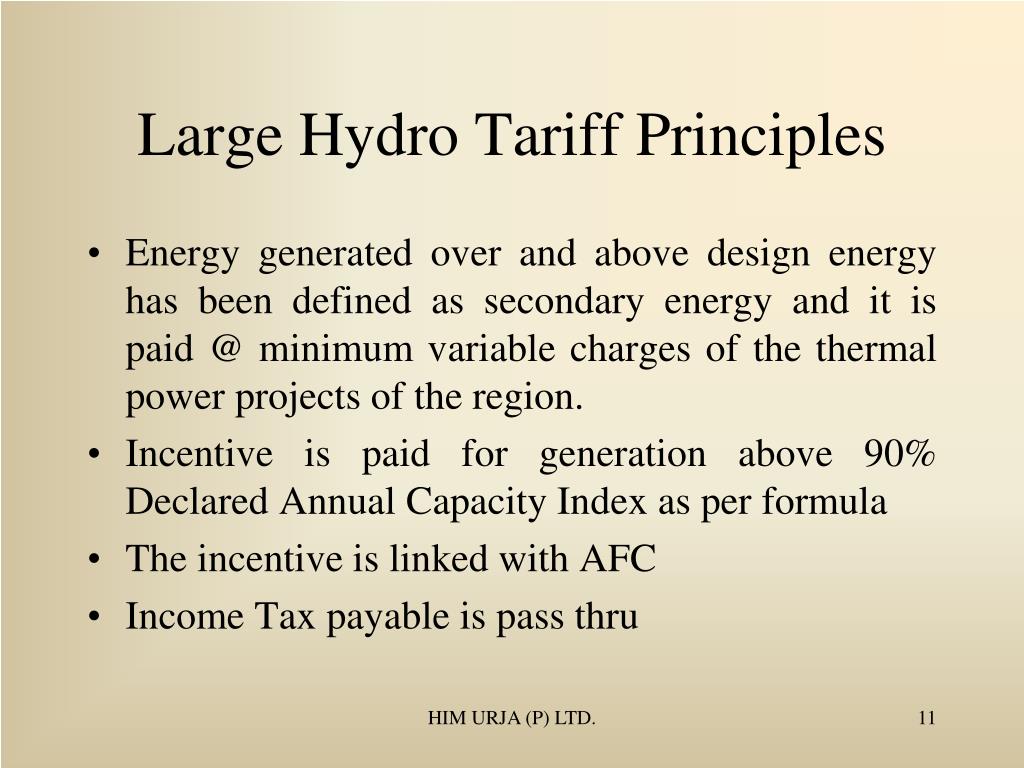 Large Hydro Tariff Principles

• Energy generated over and above design energy has been defined as secondary energy and it is paid @ minimum variable charges of the thermal power projects of the region.

• Incentive is paid for generation above 90% Declared Annual Capacity Index as per formula

• The incentive is linked with AFC

• Income Tax payable is pass thru

HIM URJA (P) LTD.

11